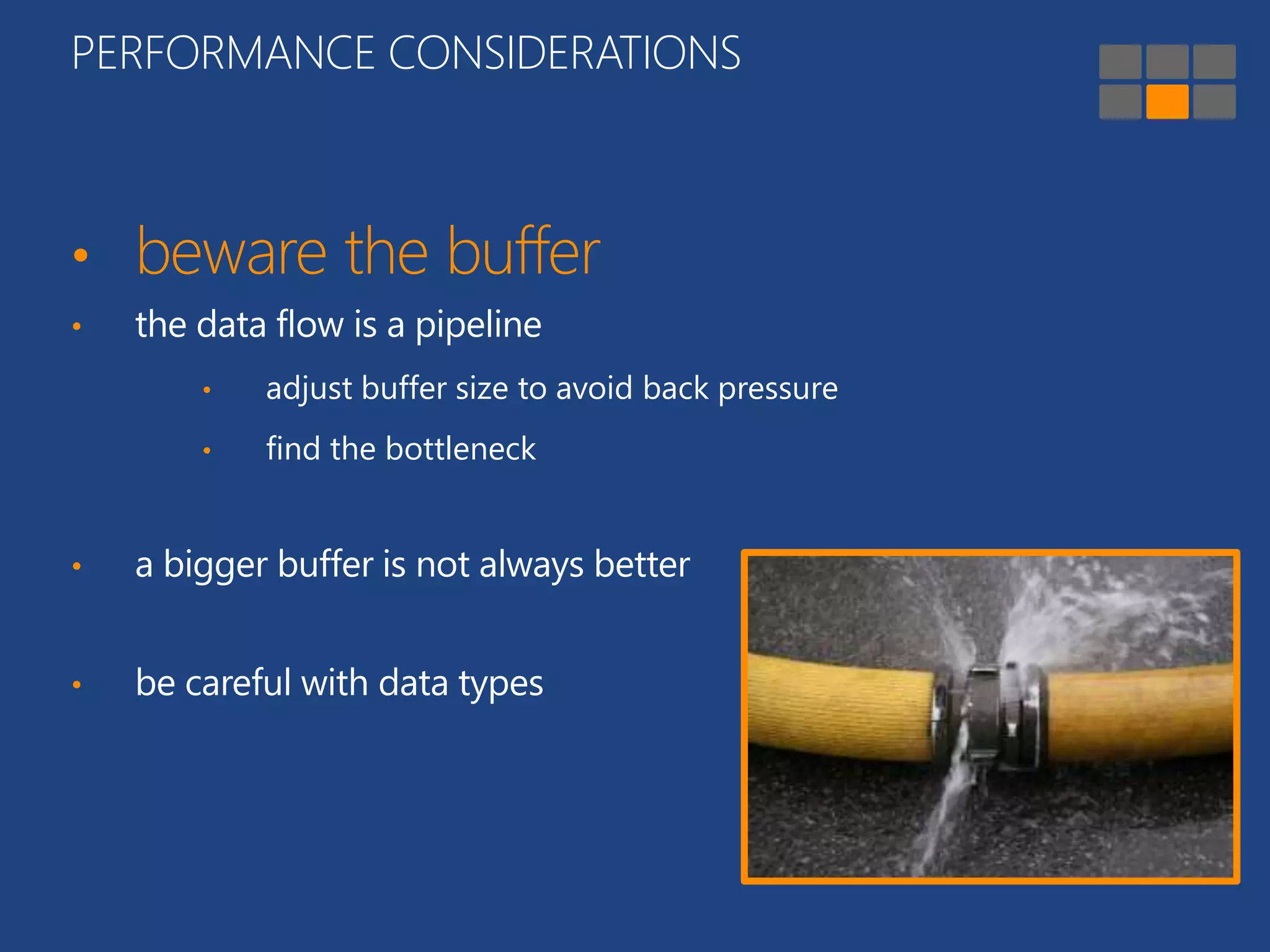 PERFORMANCE CONSIDERATIONS

• beware the buffer

• the data flow is a pipeline

• adjust buffer size to avoid back pressure

• find the bottleneck

• a bigger buffer is not always better

• be careful with data types